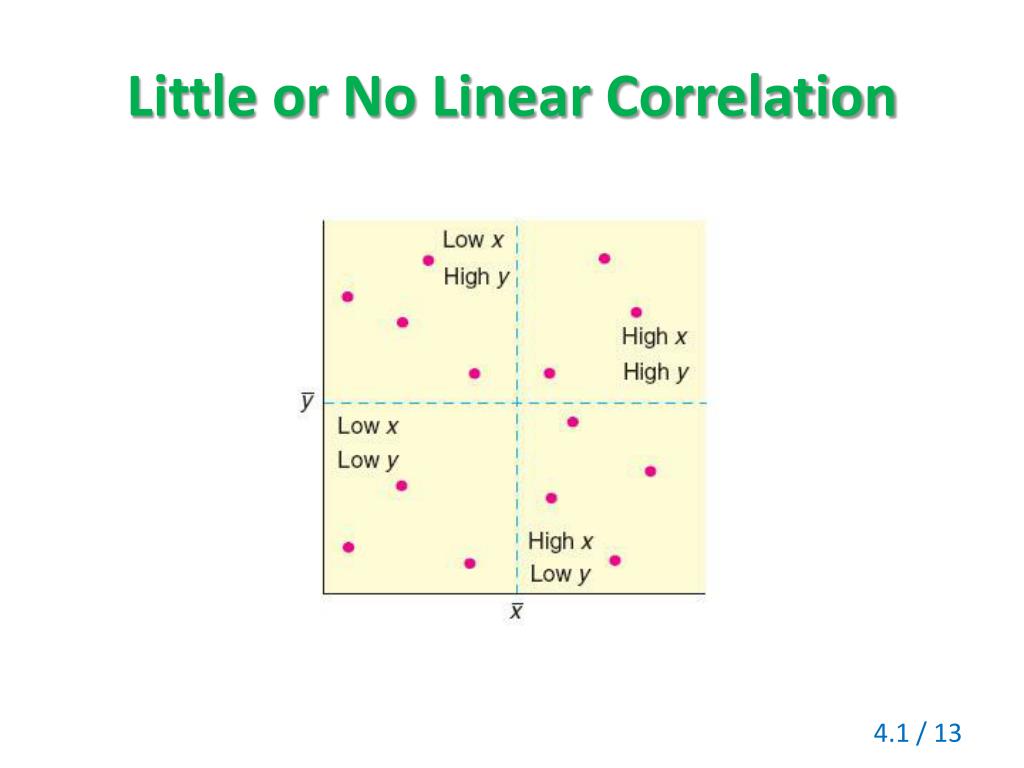 Little or No Linear Correlation

Low $x$
High $y$

High $x$
High $y$

$\bar{y}$

Low $x$
Low $y$

High $x$
Low $y$

$\bar{x}$

4.1 / 13